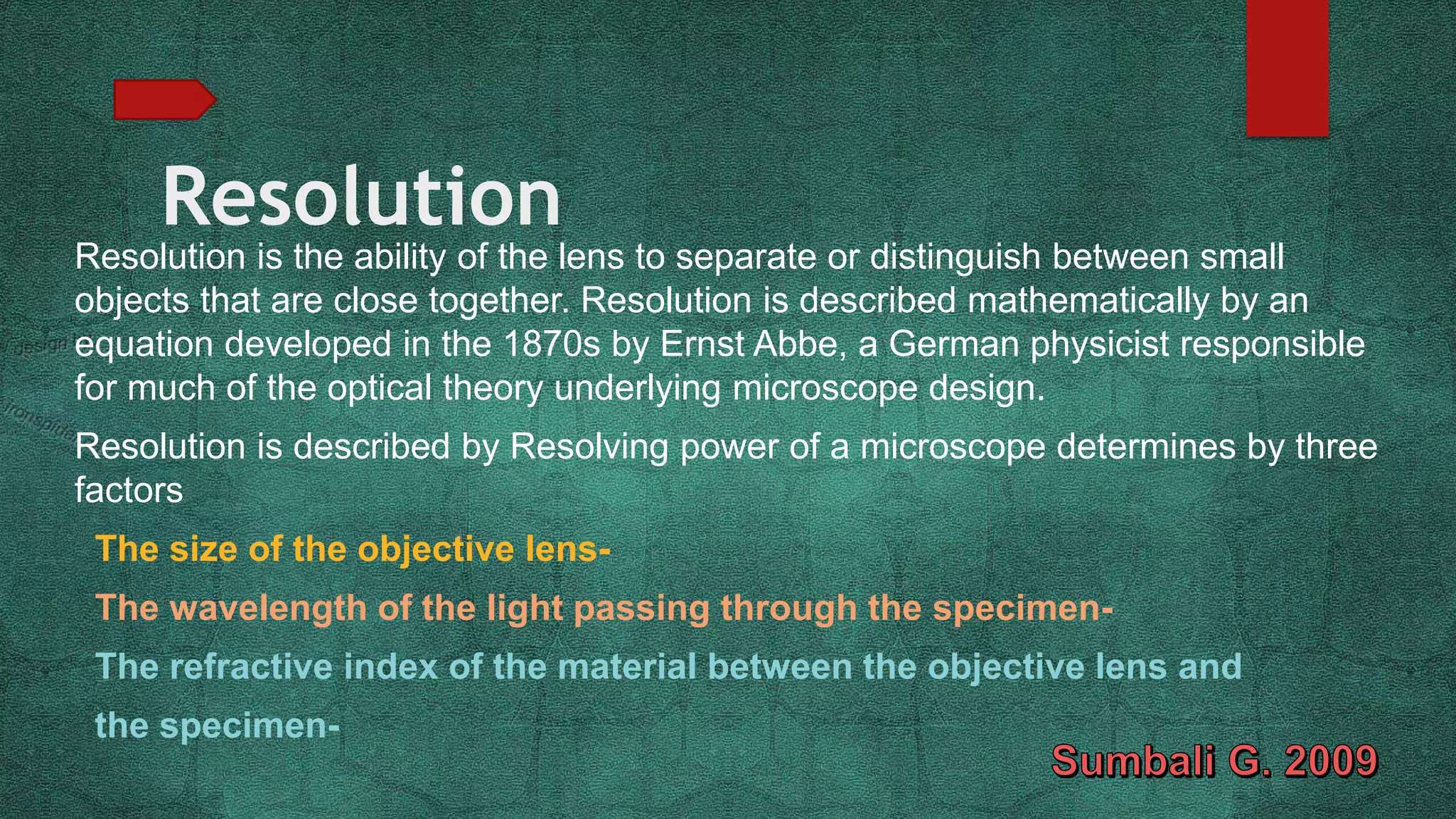 Resolution

Resolution is the ability of the lens to separate or distinguish between small objects that are close together. Resolution is described mathematically by an equation developed in the 1870s by Ernst Abbe, a German physicist responsible for much of the optical theory underlying microscope design.

Resolution is described by Resolving power of a microscope determines by three factors

The size of the objective lens-

The wavelength of the light passing through the specimen-

The refractive index of the material between the objective lens and the specimen-

Sumbali G. 2009